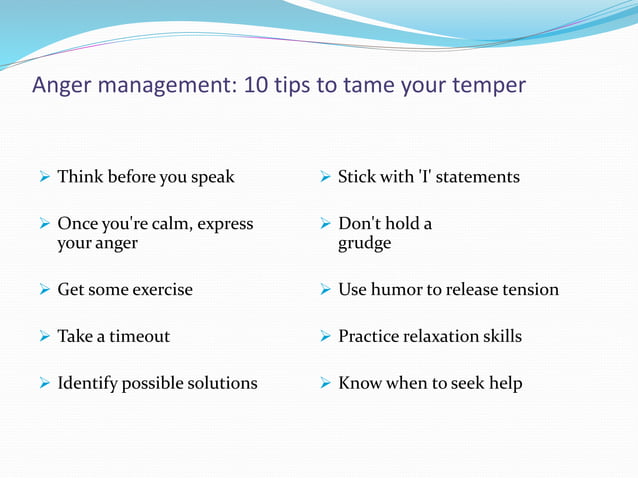 Anger management: 10 tips to tame your temper

➢ Think before you speak

➢ Once you're calm, express your anger

➢ Get some exercise

➢ Take a timeout

➢ Identify possible solutions

➢ Stick with 'I' statements

➢ Don't hold a grudge

➢ Use humor to release tension

➢ Practice relaxation skills

➢ Know when to seek help